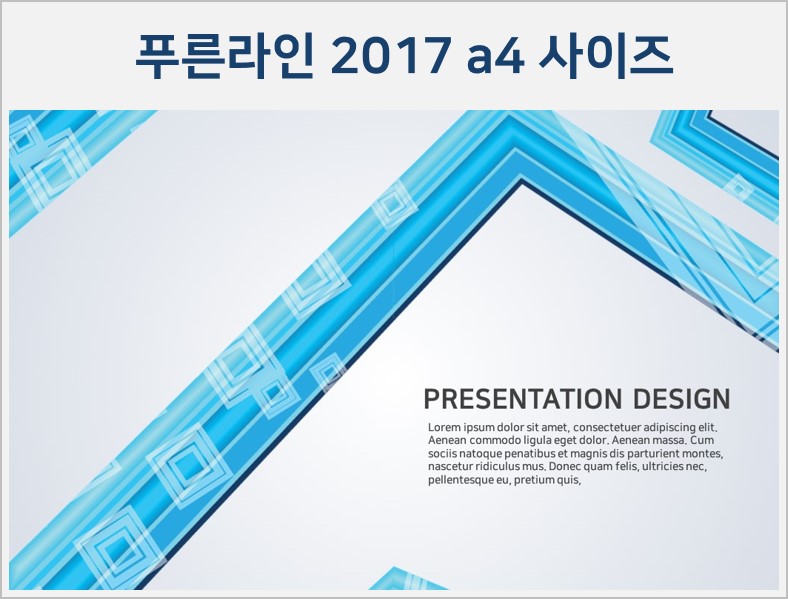 푸른라인 2017 a4 사이즈

PRESENTATION DESIGN

Lorem ipsum dolor sit amet, consectetuer adipiscing elit. Aenean commodo ligula eget dolor. Aenean massa. Cum sociis natoque penatibus et magnis dis parturient montes, nascetur ridiculus mus. Donec quam felis, ultricies nec, pellentesque eu, pretium quis,